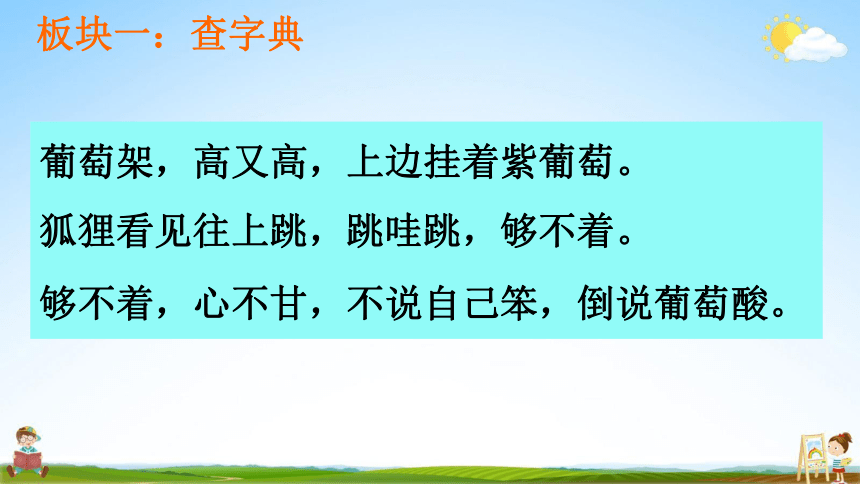 板块一：查字典

葡萄架，高又高，上边挂着紫葡萄。

狐狸看见往上跳，跳哇跳，够不着。

够不着，心不甘，不说自己笨，倒说葡萄酸。